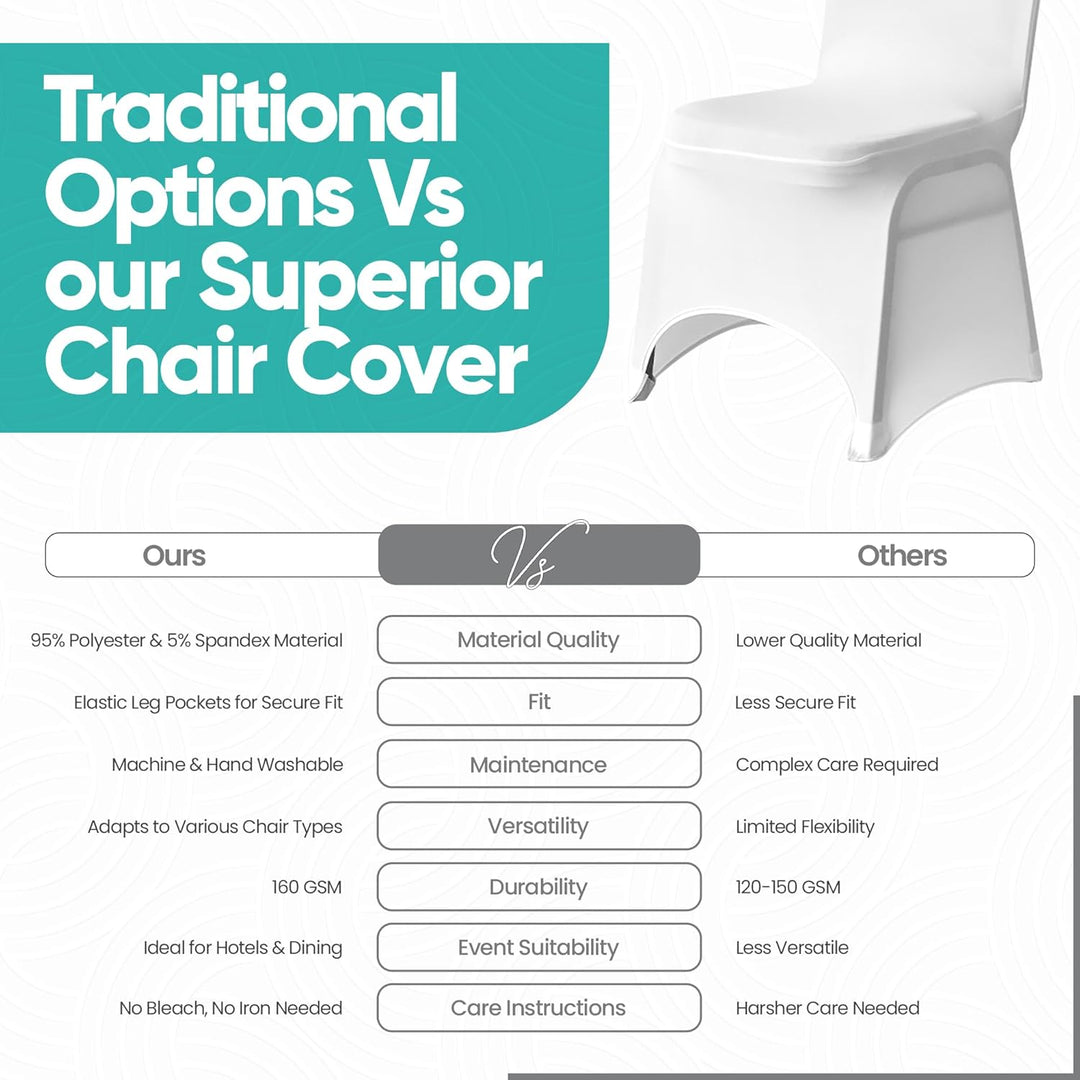 Traditional Options Vs our Superior Chair Cover

| Ours | Vs | Others |
|---|---|---|
| 95% Polyester & 5% Spandex Material | Material Quality | Lower Quality Material |
| Elastic Leg Pockets for Secure Fit | Fit | Less Secure Fit |
| Machine & Hand Washable | Maintenance | Complex Care Required |
| Adapts to Various Chair Types | Versatility | Limited Flexibility |
| 160 GSM | Durability | 120-150 GSM |
| Ideal for Hotels & Dining | Event Suitability | Less Versatile |
| No Bleach, No Iron Needed | Care Instructions | Harsher Care Needed |